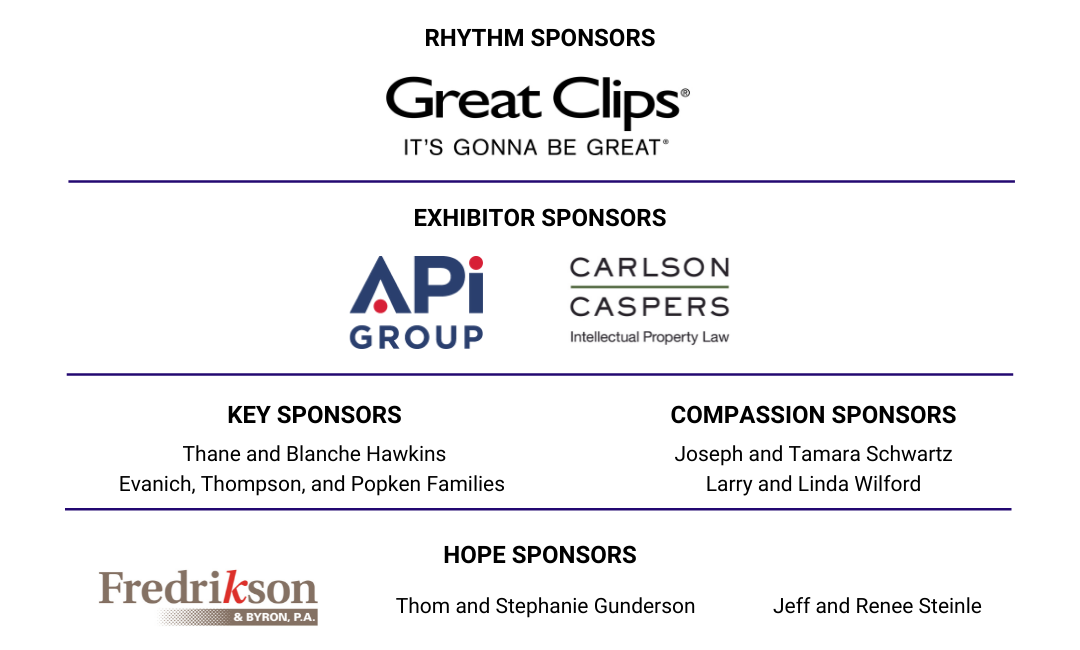 RHYTHM SPONSORS

Great Clips®
IT'S GONNA BE GREAT®

EXHIBITOR SPONSORS

APi GROUP

CARLSON CASPERS
Intellectual Property Law

KEY SPONSORS
Thane and Blanche Hawkins
Evanich, Thompson, and Popken Families

COMPASSION SPONSORS
Joseph and Tamara Schwartz
Larry and Linda Wilford

HOPE SPONSORS

Fredrikson & BYRON, P.A.

Thom and Stephanie Gunderson

Jeff and Renee Steinle